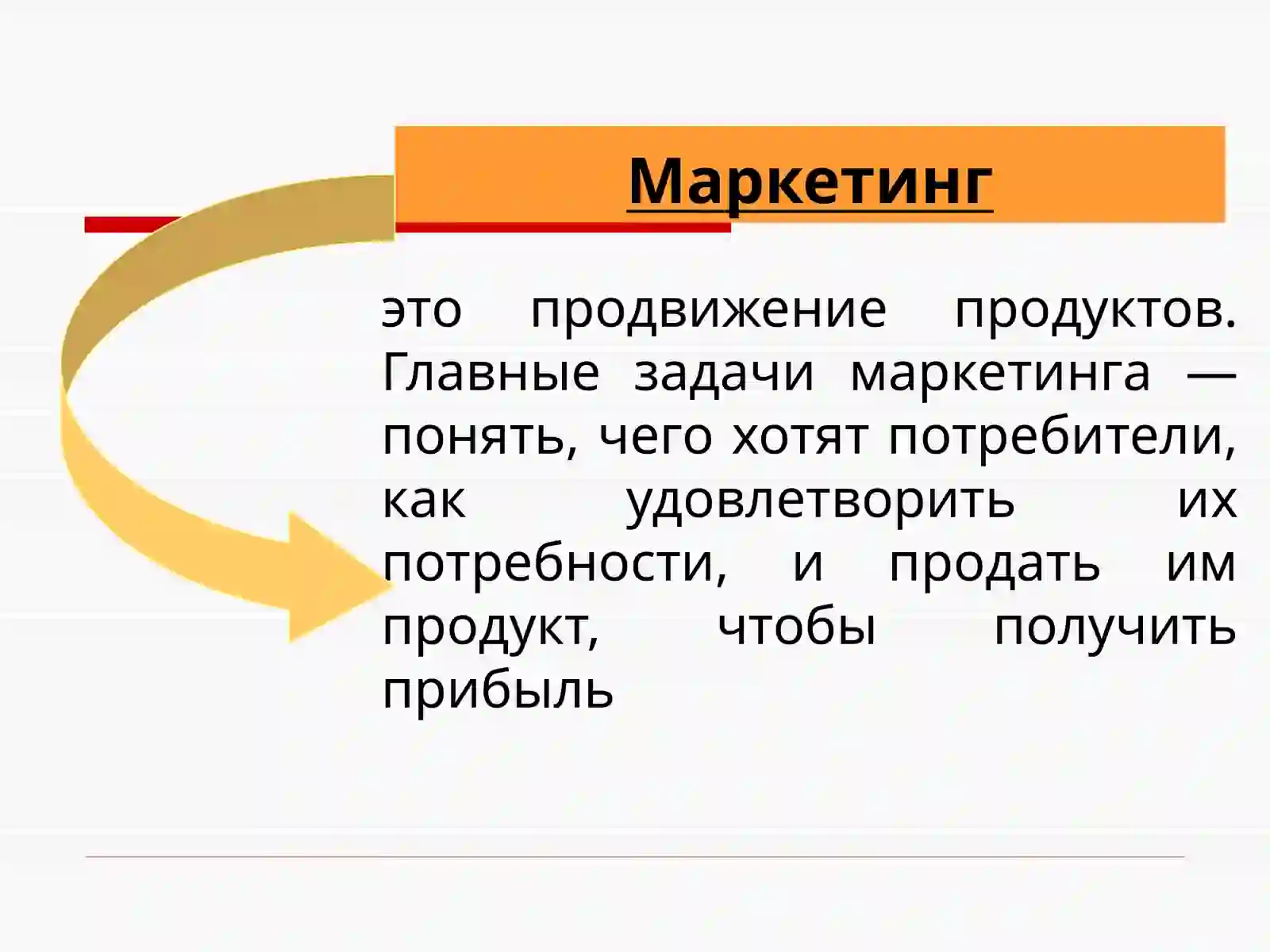 Маркетинг

это продвижение продуктов. Главные задачи маркетинга — понять, чего хотят потребители, как удовлетворить их потребности, и продать им продукт, чтобы получить прибыль